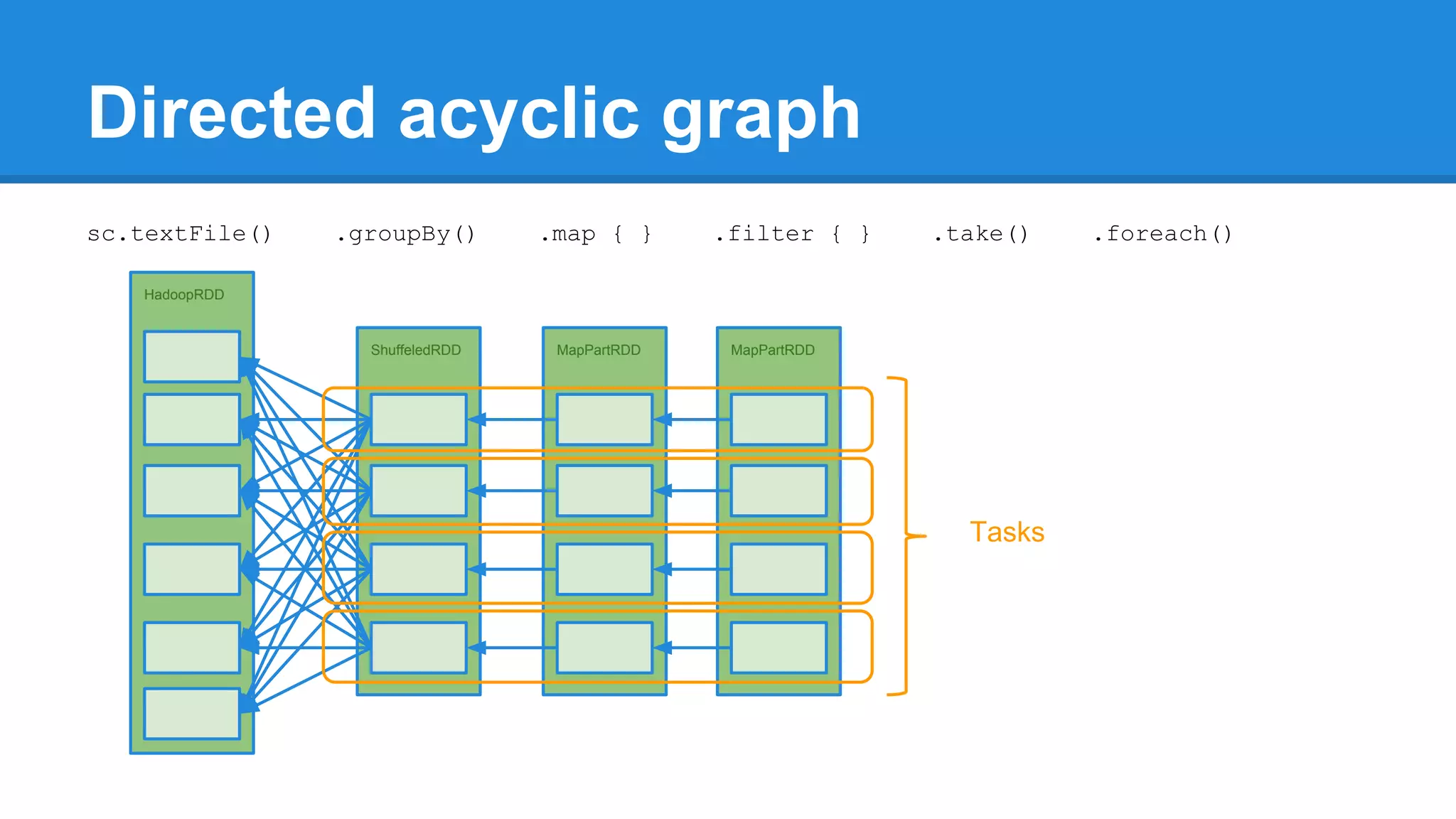 Directed acyclic graph

sc.textFile() .groupBy() .map { } .filter { } .take() .foreach()

HadoopRDD

ShuffeledRDD

MapPartRDD

MapPartRDD

Tasks